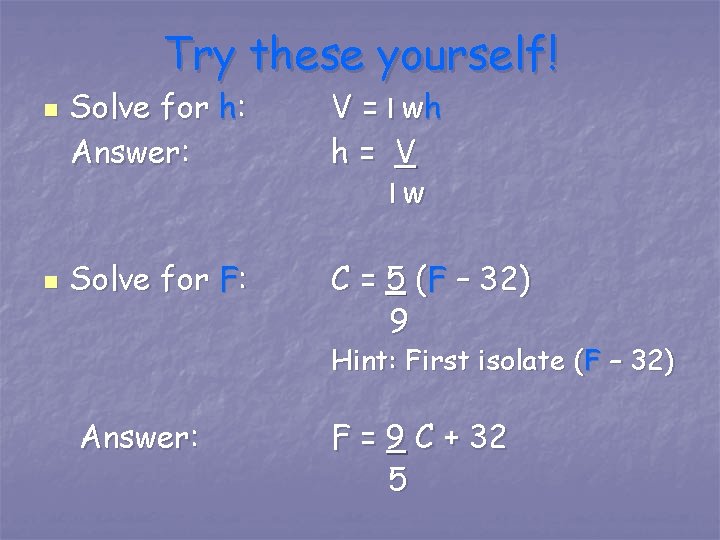 Try these yourself!

Solve for h: $V = lwh$

Answer: $h = \frac{V}{lw}$

Solve for F: $C = \frac{5}{9}(F - 32)$

Hint: First isolate (F – 32)

Answer: $F = \frac{9}{5}C + 32$